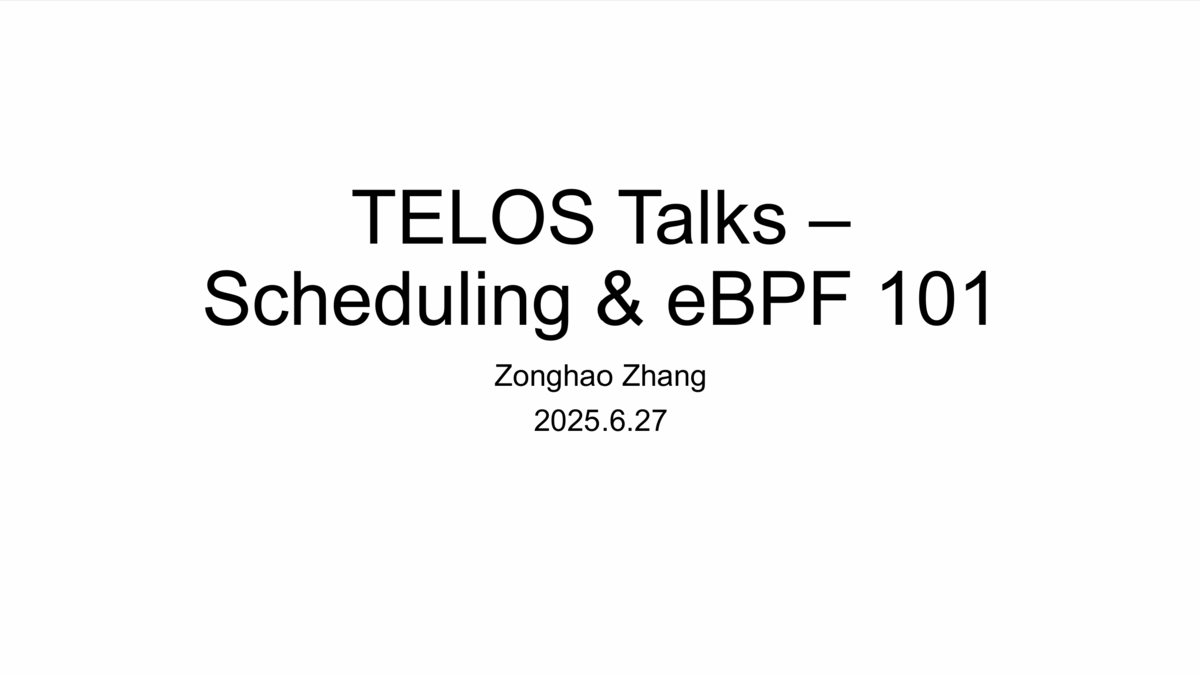 TELOS Talks – Scheduling & eBPF 101

Zonghao Zhang
2025.6.27